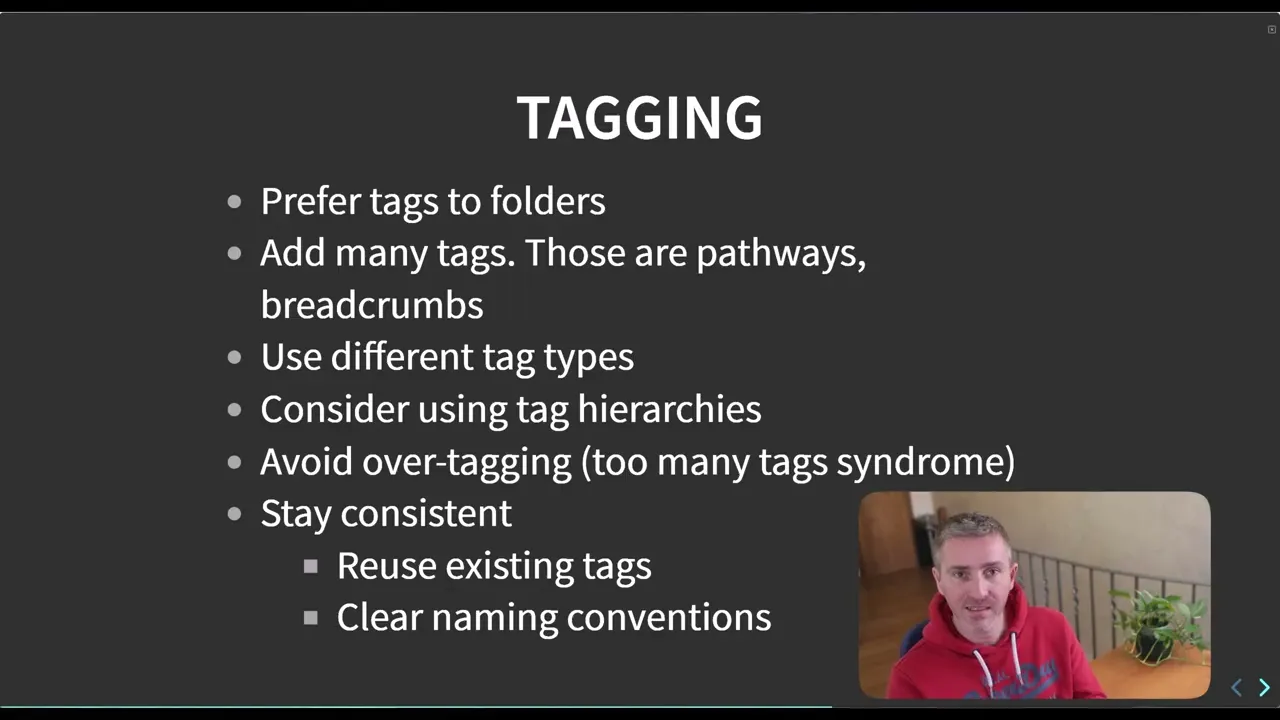 TAGGING

- Prefer tags to folders
- Add many tags. Those are pathways, breadcrumbs
- Use different tag types
- Consider using tag hierarchies
- Avoid over-tagging (too many tags syndrome)
- Stay consistent
  - Reuse existing tags
  - Clear naming conventions